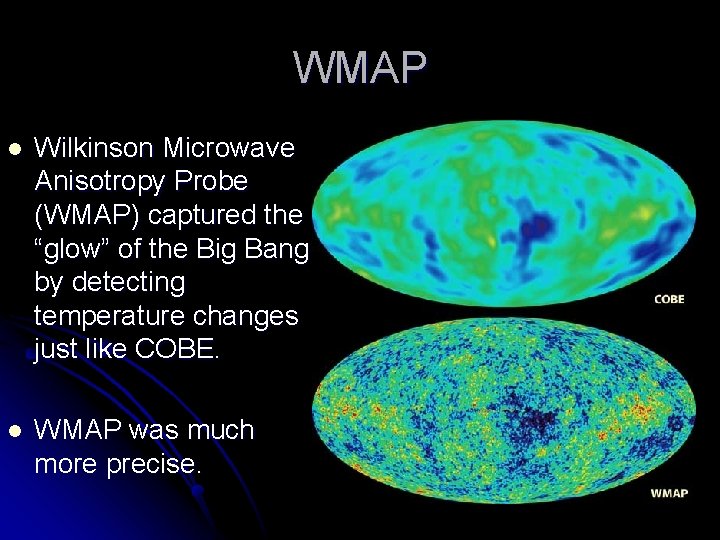 WMAP

- Wilkinson Microwave Anisotropy Probe (WMAP) captured the “glow” of the Big Bang by detecting temperature changes just like COBE.

- WMAP was much more precise.

COBE

WMAP